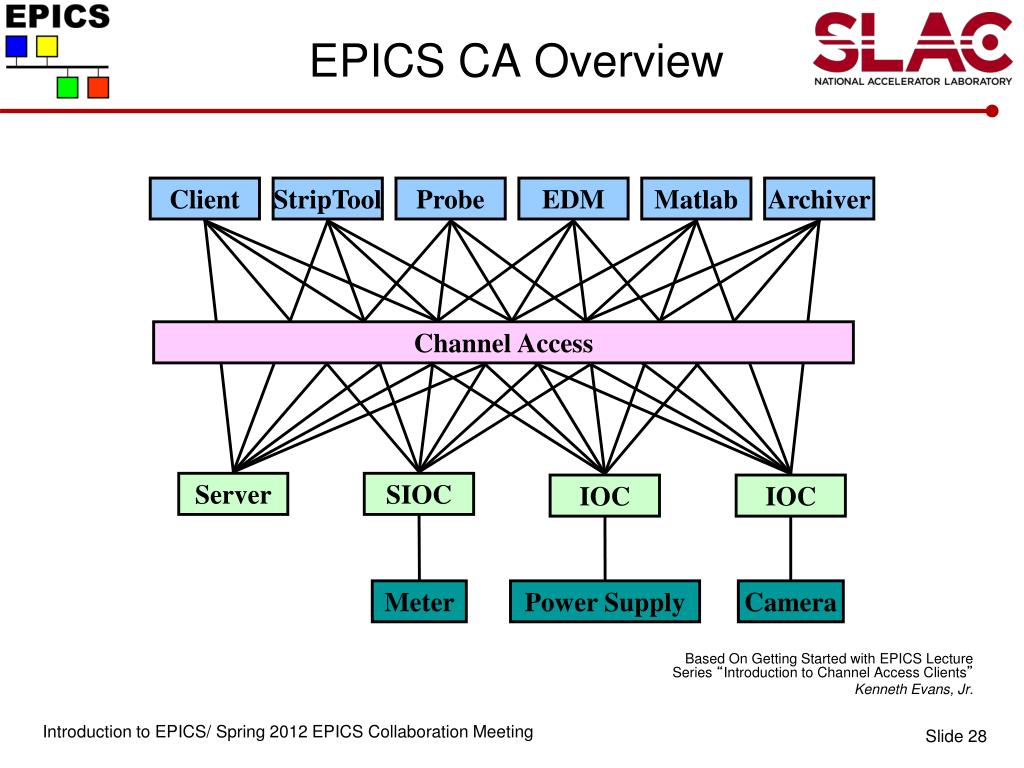 EPICS

EPICS CA Overview

SLAC
NATIONAL ACCELERATOR LABORATORY

Client StripTool Probe EDM Matlab Archiver

Channel Access

Server SIOC IOC IOC

Meter Power Supply Camera

Based On Getting Started with EPICS Lecture Series “Introduction to Channel Access Clients”
Kenneth Evans, Jr.

Introduction to EPICS/ Spring 2012 EPICS Collaboration Meeting

Slide 28